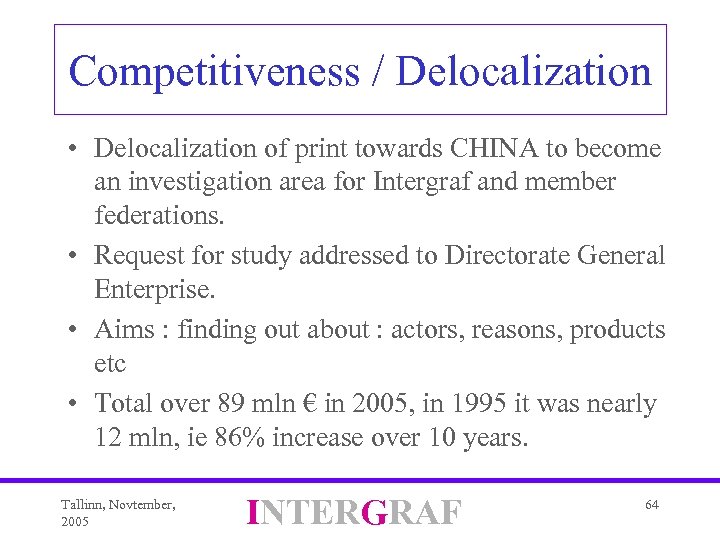 Competitiveness / Delocalization

• Delocalization of print towards CHINA to become an investigation area for Intergraf and member federations.

• Request for study addressed to Directorate General Enterprise.

• Aims : finding out about : actors, reasons, products etc

• Total over 89 mln € in 2005, in 1995 it was nearly 12 mln, ie 86% increase over 10 years.

Tallinn, Novtember, 2005

INTERGRAF

64